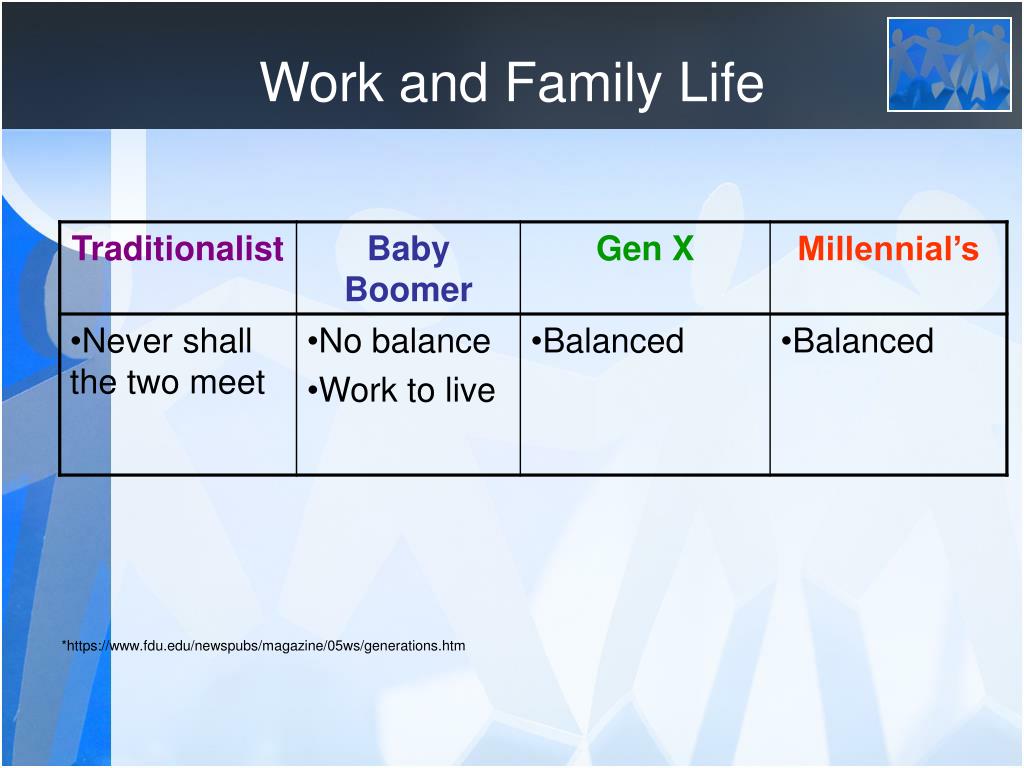 Work and Family Life

| Traditionalist | Baby Boomer | Gen X | Millennial’s |
|---|---|---|---|
| •Never shall the two meet | •No balance •Work to live | •Balanced | •Balanced |

*https://www.fdu.edu/newspubs/magazine/05ws/generations.htm